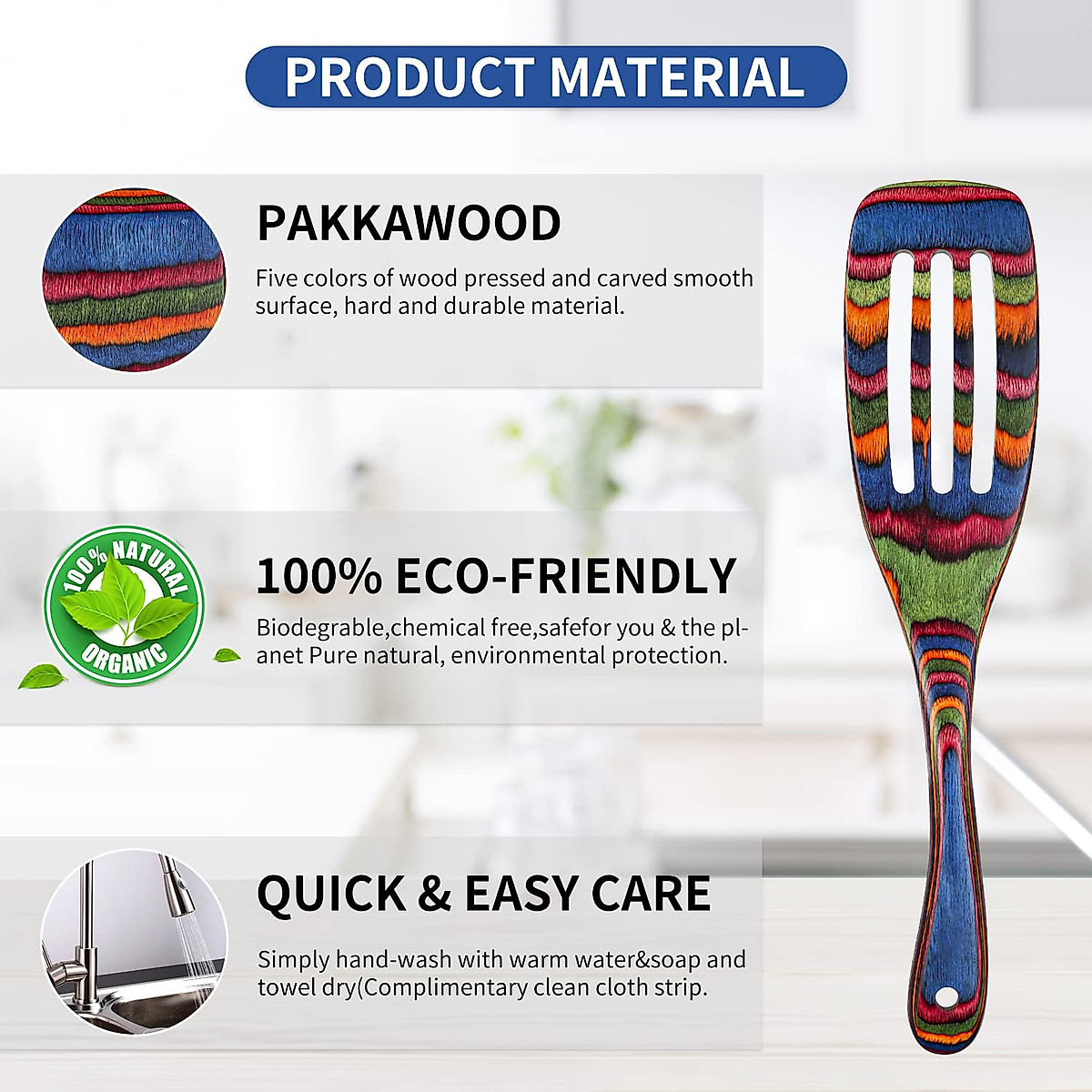 PRODUCT MATERIAL

PAKKAWOOD

Five colors of wood pressed and carved smooth surface, hard and durable material.

100% NATURAL
ORGANIC

100% ECO-FRIENDLY

Biodegrable,chemical free,safefor you & the planet Pure natural, environmental protection.

QUICK & EASY CARE

Simply hand-wash with warm water&soap and towel dry(Complimentary clean cloth strip.